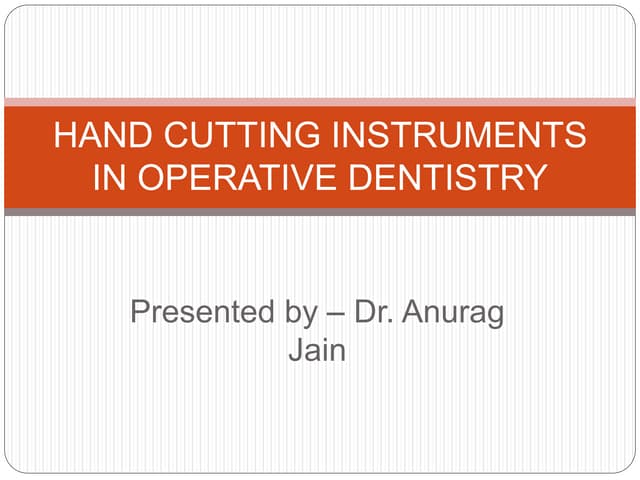 HAND CUTTING INSTRUMENTS IN OPERATIVE DENTISTRY

Presented by – Dr. Anurag Jain